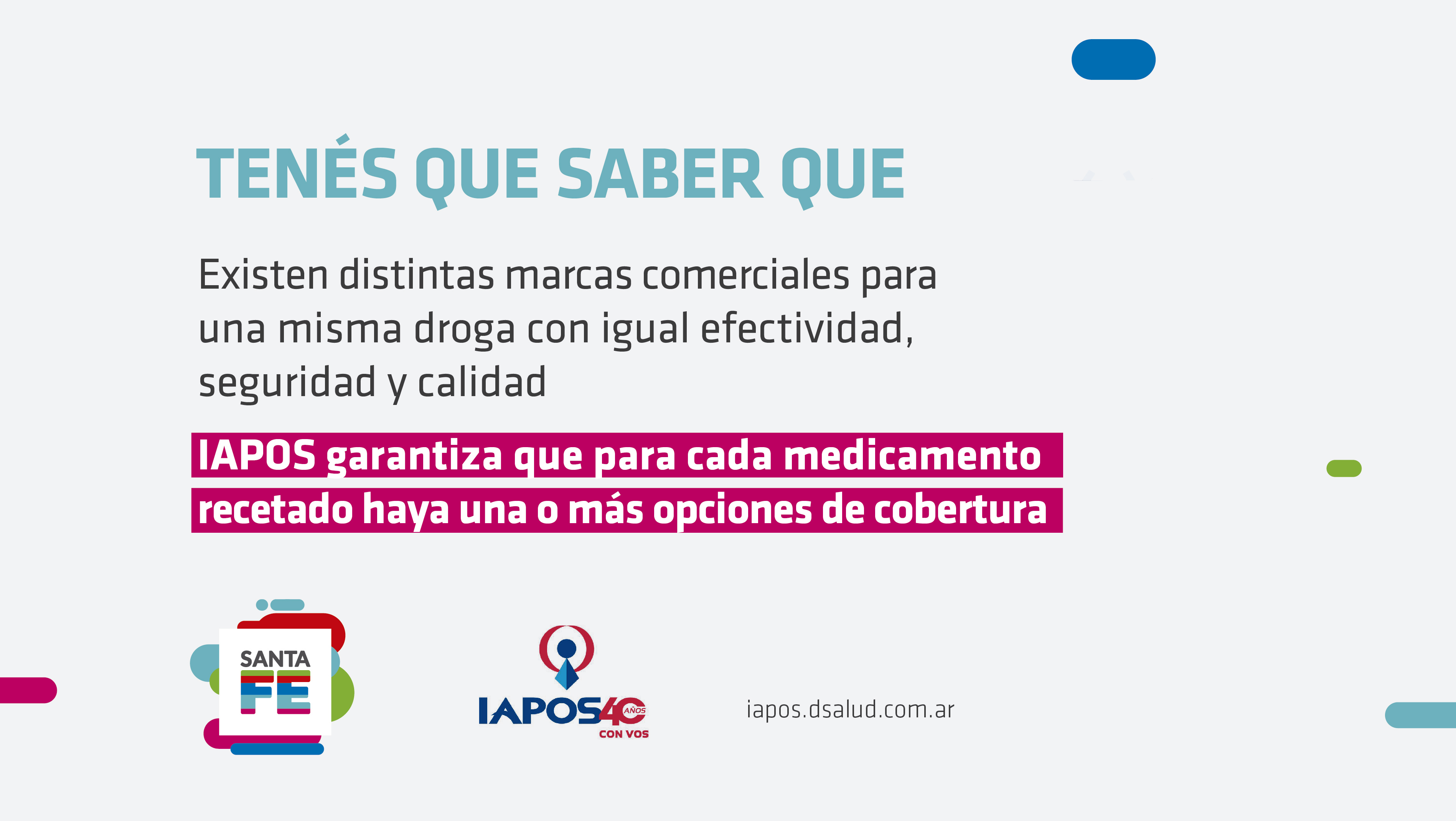 TENÉS QUE SABER QUE

Existen distintas marcas comerciales para una misma droga con igual efectividad, seguridad y calidad

IAPOS garantiza que para cada medicamento recetado haya una o más opciones de cobertura

SANTA FE

IAPOS 40 AÑOS CON VOS

iapos.dsalud.com.ar